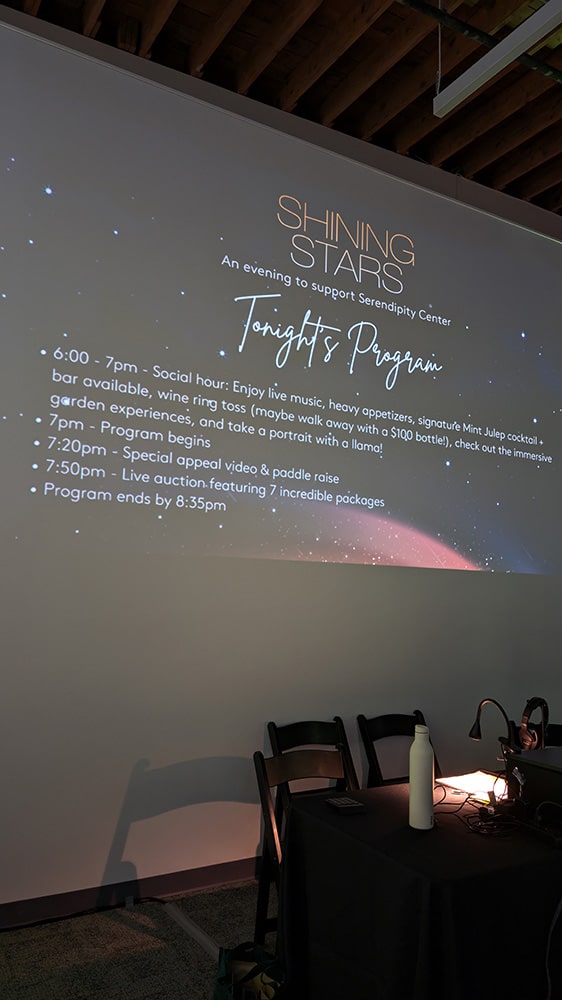 SHINING STARS
An evening to support Serendipity Center

Tonight's Program

• 6:00 - 7pm - Social hour: Enjoy live music, heavy appetizers, signature Mint Julep cocktail + bar available, wine ring toss (maybe walk away with a $100 bottle!), check out the immersive garden experiences, and take a portrait with a llama!
• 7pm - Program begins
• 7:20pm - Special appeal video & paddle raise
• 7:50pm - Live auction featuring 7 incredible packages
• Program ends by 8:35pm